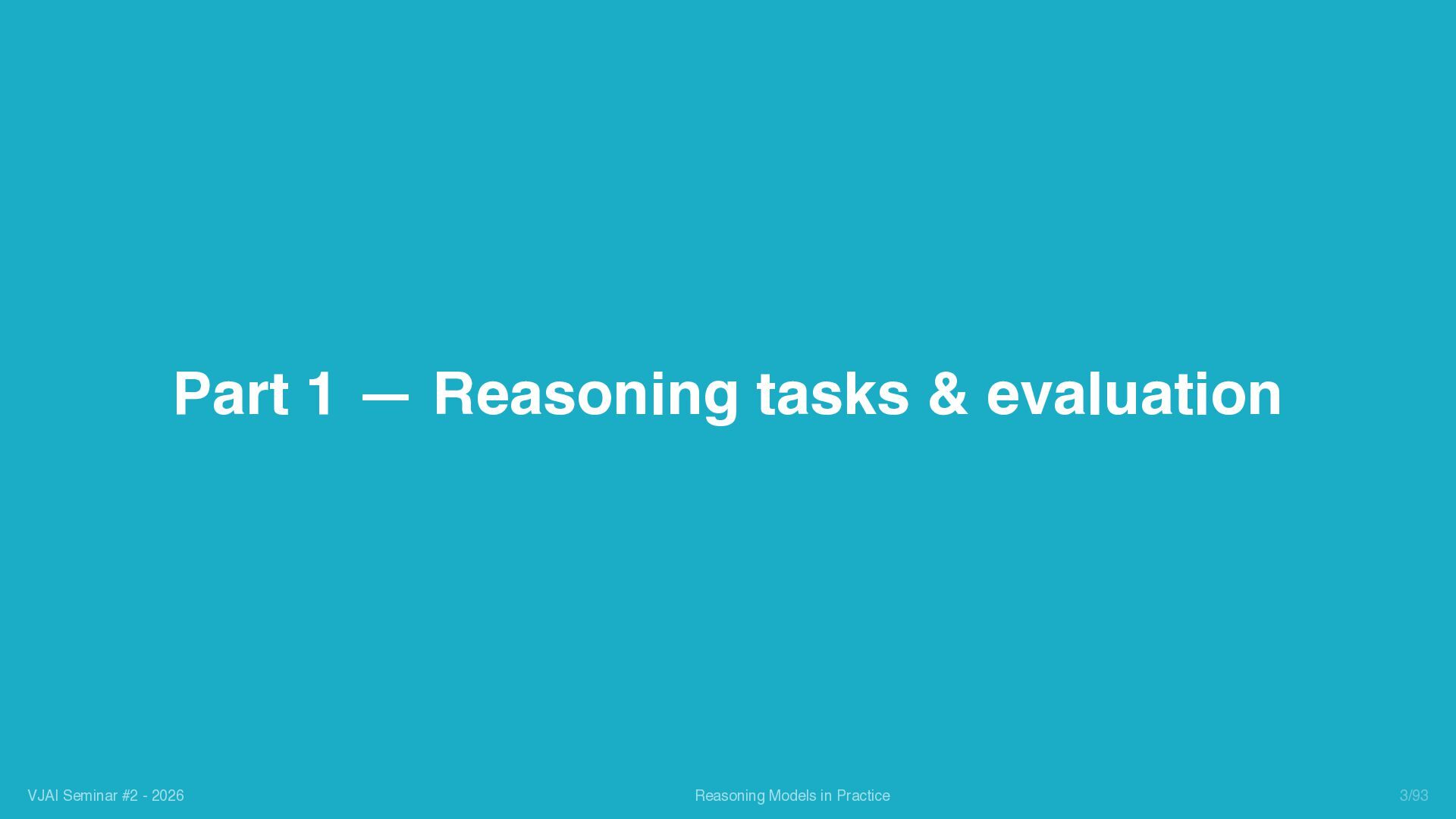 Part 1 — Reasoning tasks & evaluation

VJAI Seminar #2 - 2026

Reasoning Models in Practice

3/93